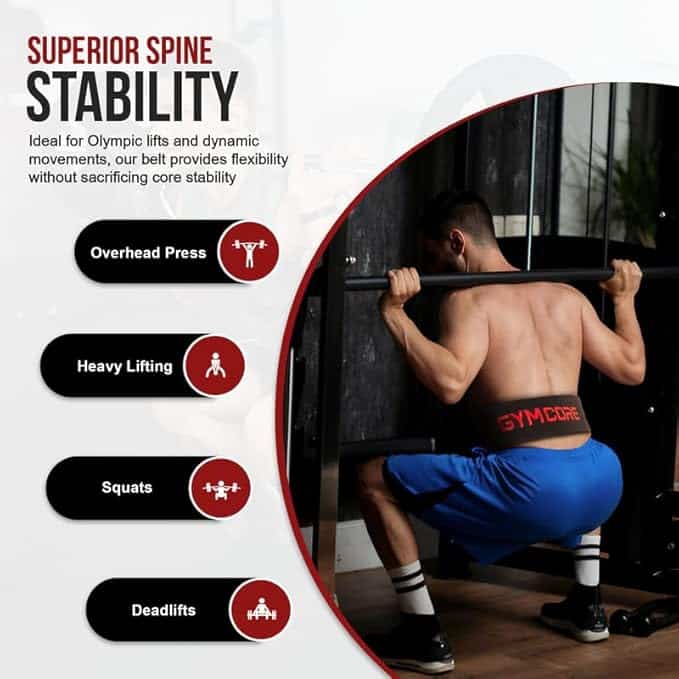 SUPERIOR SPINE
STABILITY

Ideal for Olympic lifts and dynamic movements, our belt provides flexibility without sacrificing core stability

Overhead Press

Heavy Lifting

Squats

Deadlifts

GYMCORE